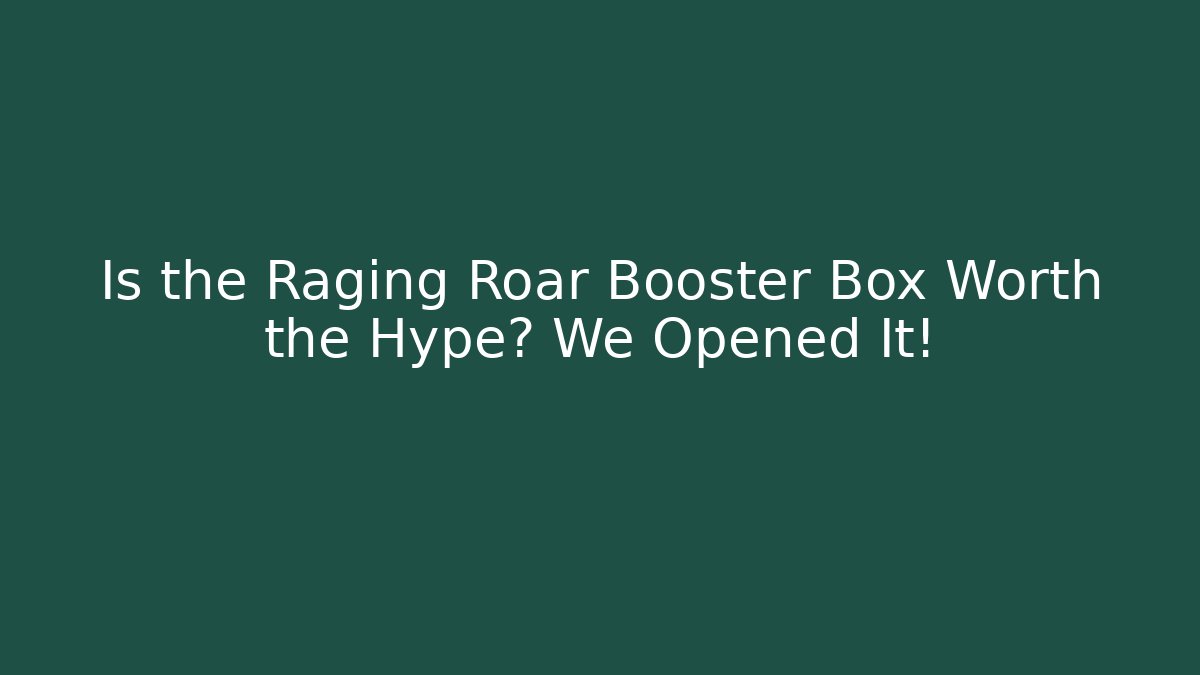 Is the Raging Roar Booster Box Worth the Hype? We Opened It!